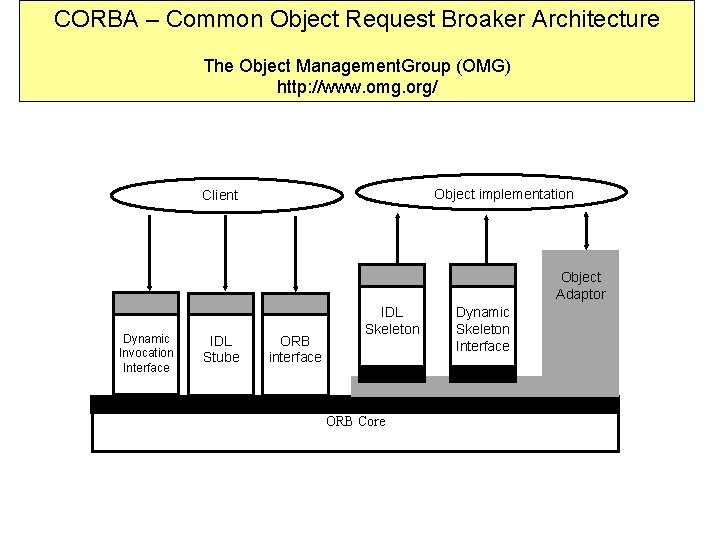 CORBA – Common Object Request Broaker Architecture

The Object ManagementGroup (OMG)
http://www.omg.org/

Client

Object implementation

Dynamic Invocation Interface

IDL Stube

ORB interface

IDL Skeleton

Dynamic Skeleton Interface

Object Adaptor

ORB Core